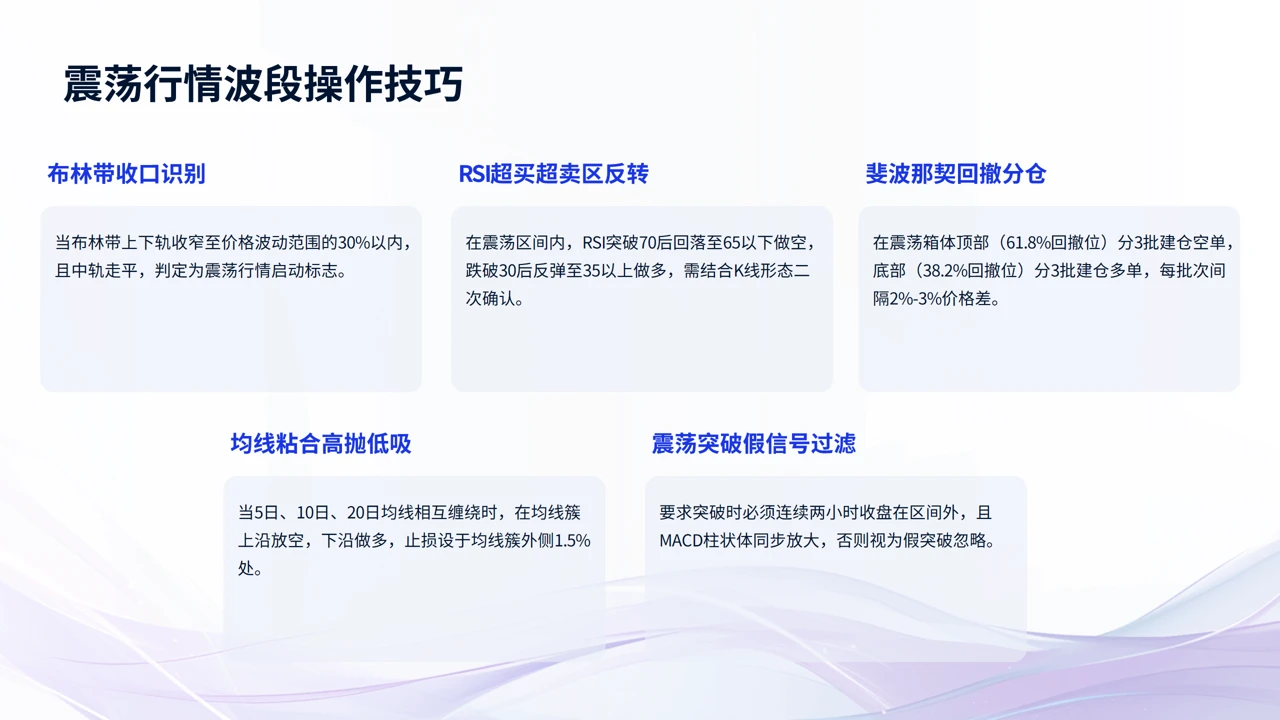 震荡行情波段操作技巧

布林带收口识别

当布林带上下轨收窄至价格波动范围的30%以内，且中轨走平，判定为震荡行情启动标志。

RSI超买超卖区反转

在震荡区间内，RSI突破70后回落至65以下做空，跌破30后反弹至35以上做多，需结合K线形态二次确认。

斐波那契回撤分仓

在震荡箱体顶部（61.8%回撤位）分3批建仓空单，底部（38.2%回撤位）分3批建仓多单，每批次间隔2%-3%价格差。

均线粘合高抛低吸

当5日、10日、20日均线相互缠绕时，在均线簇上沿放空，下沿做多，止损设于均线簇外侧1.5%处。

震荡突破假信号过滤

要求突破时必须连续两小时收盘在区间外，且MACD柱状体同步放大，否则视为假突破忽略。